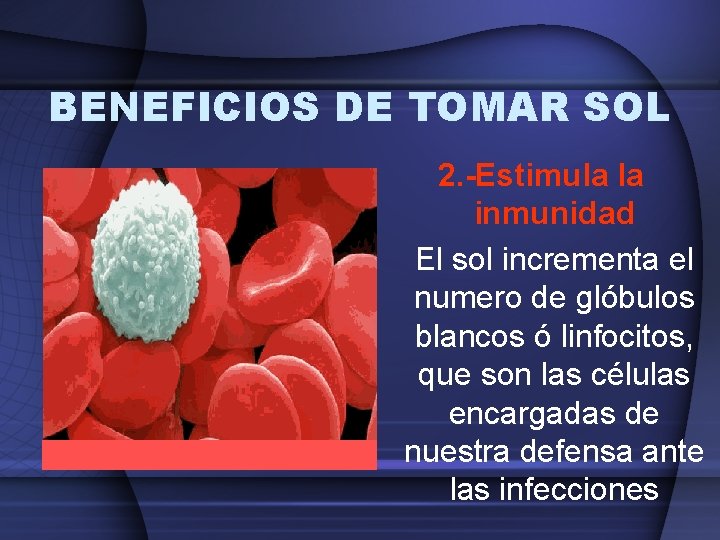 BENEFICIOS DE TOMAR SOL

2.-Estimula la inmunidad

El sol incrementa el numero de glóbulos blancos ó linfocitos, que son las células encargadas de nuestra defensa ante las infecciones